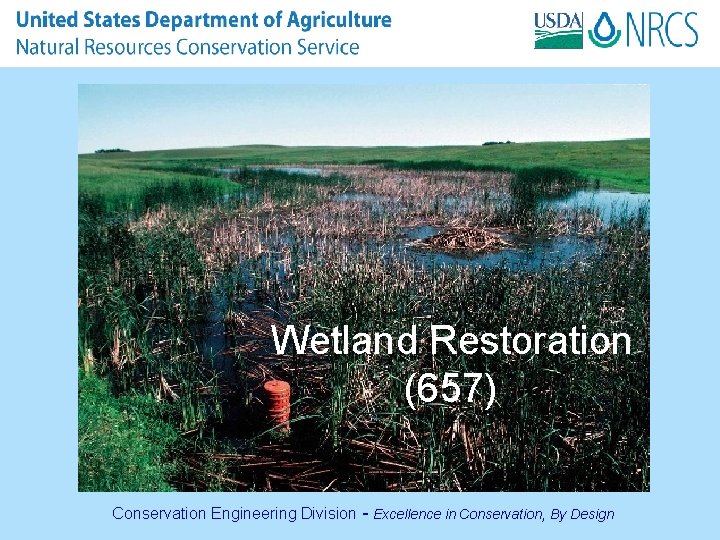 United States Department of Agriculture
Natural Resources Conservation Service

USDA NRCS

Wetland Restoration
(657)

Conservation Engineering Division - Excellence in Conservation, By Design